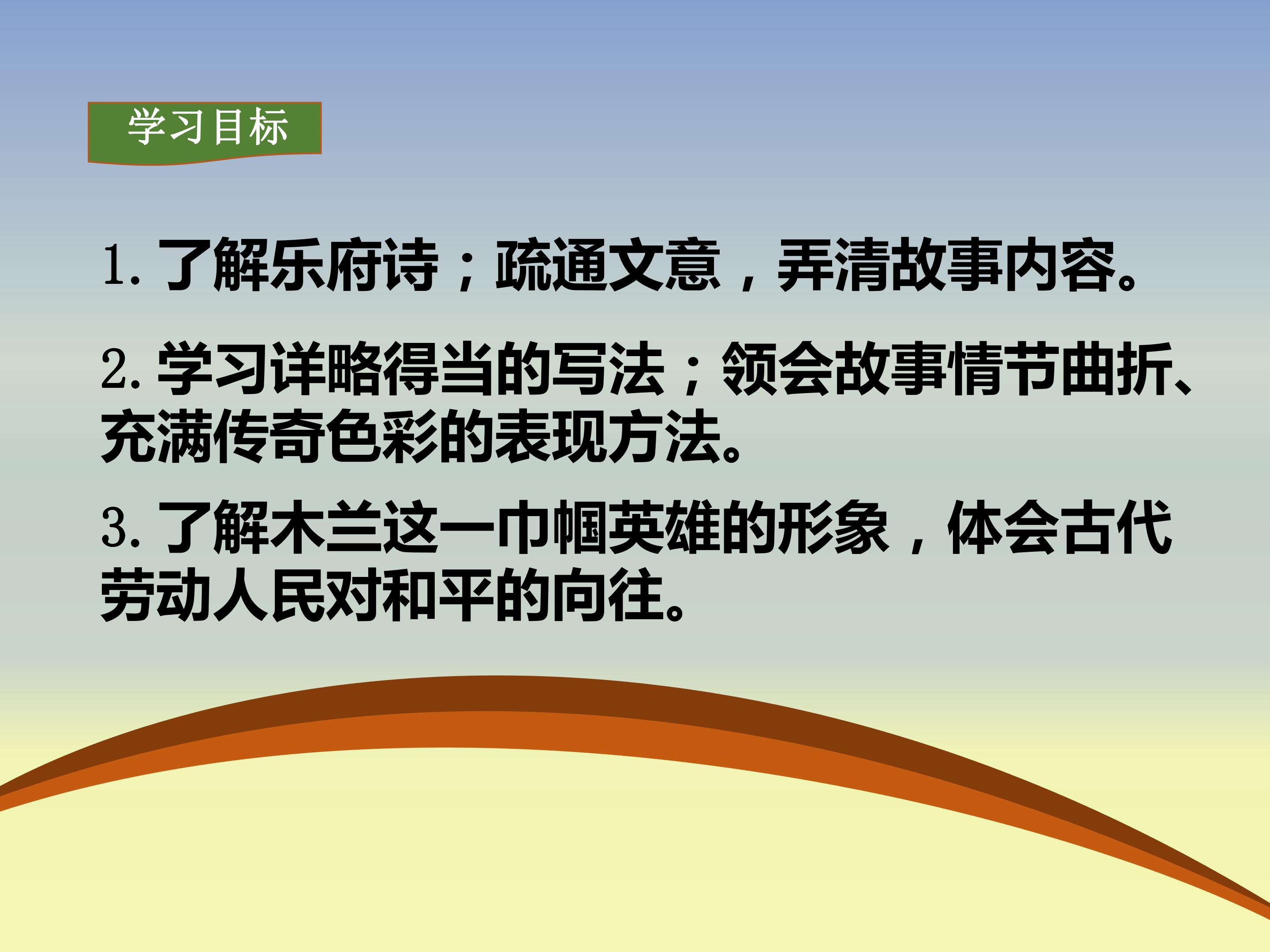 学习目标

1. 了解乐府诗；疏通文意，弄清故事内容。

2. 学习详略得当的写法；领会故事情节曲折、充满传奇色彩的表现方法。

3. 了解木兰这一巾帼英雄的形象，体会古代劳动人民对和平的向往。